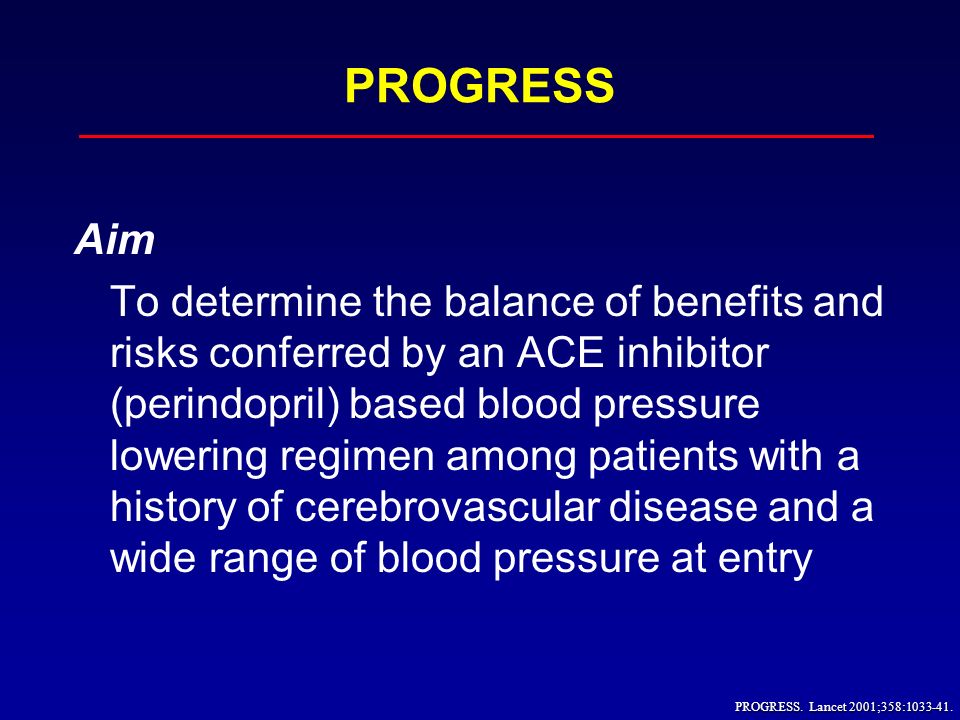 PROGRESS

Aim

To determine the balance of benefits and risks conferred by an ACE inhibitor (perindopril) based blood pressure lowering regimen among patients with a history of cerebrovascular disease and a wide range of blood pressure at entry

PROGRESS. Lancet 2001;358:1033-41.